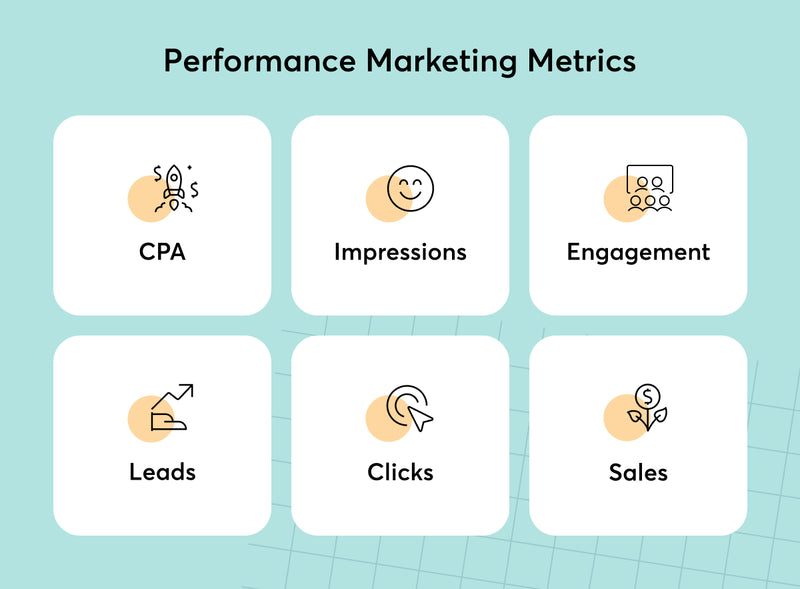 Performance Marketing Metrics

CPA

Impressions

Engagement

Leads

Clicks

Sales